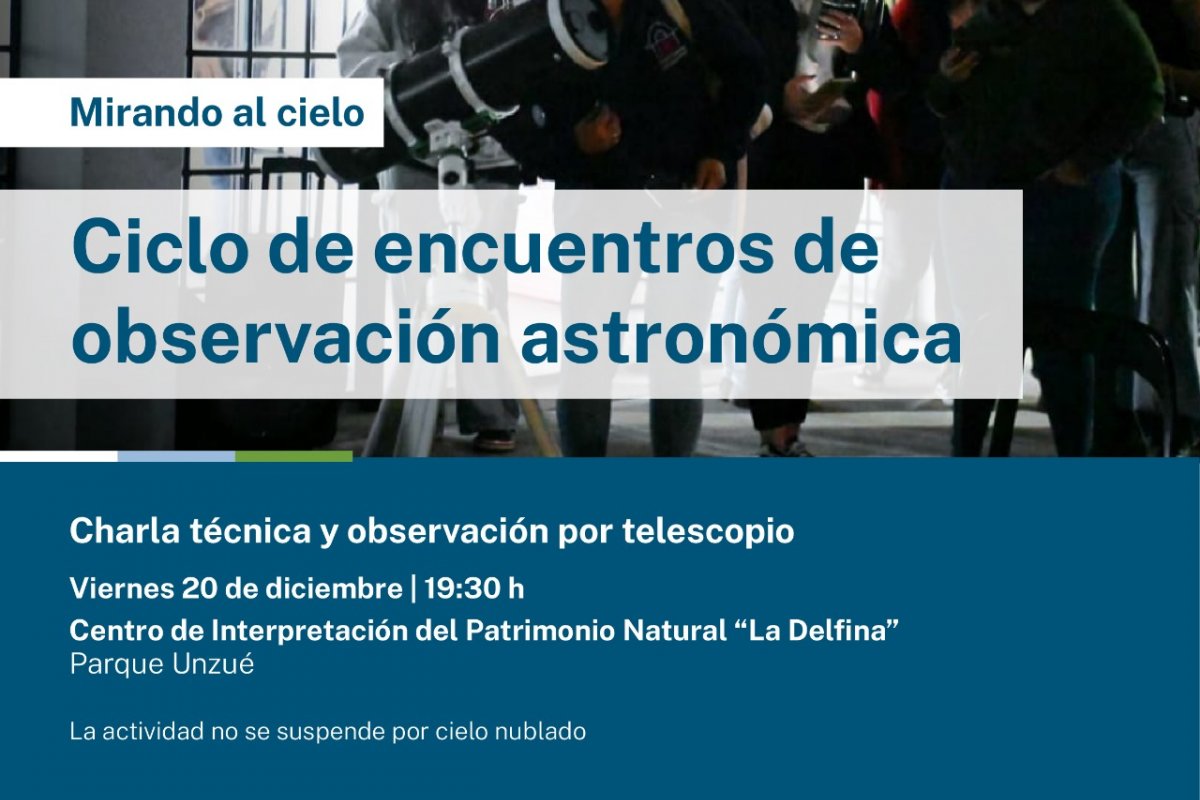 Mirando al cielo

Ciclo de encuentros de observación astronómica

Charla técnica y observación por telescopio

Viernes 20 de diciembre | 19:30 h

Centro de Interpretación del Patrimonio Natural “La Delfina”
Parque Unzué

La actividad no se suspende por cielo nublado